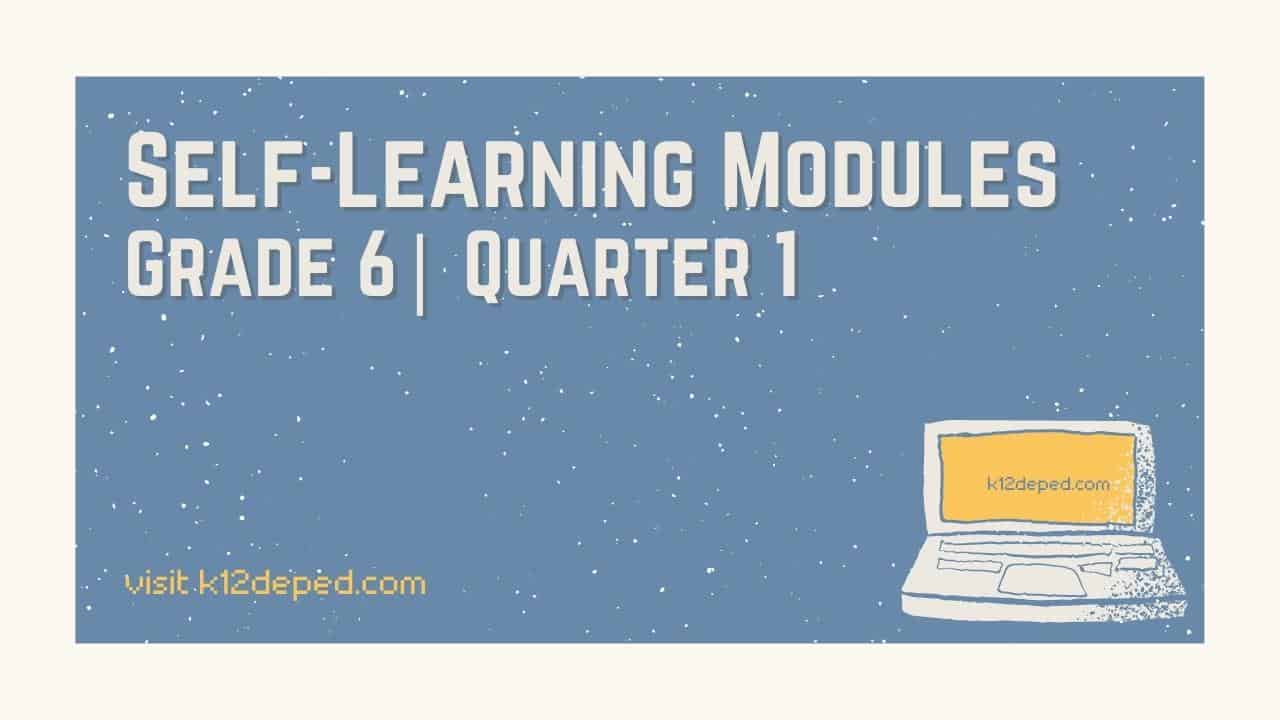 Self-Learning Modules
Grade 6| Quarter 1

k12deped.com

visit k12deped.com